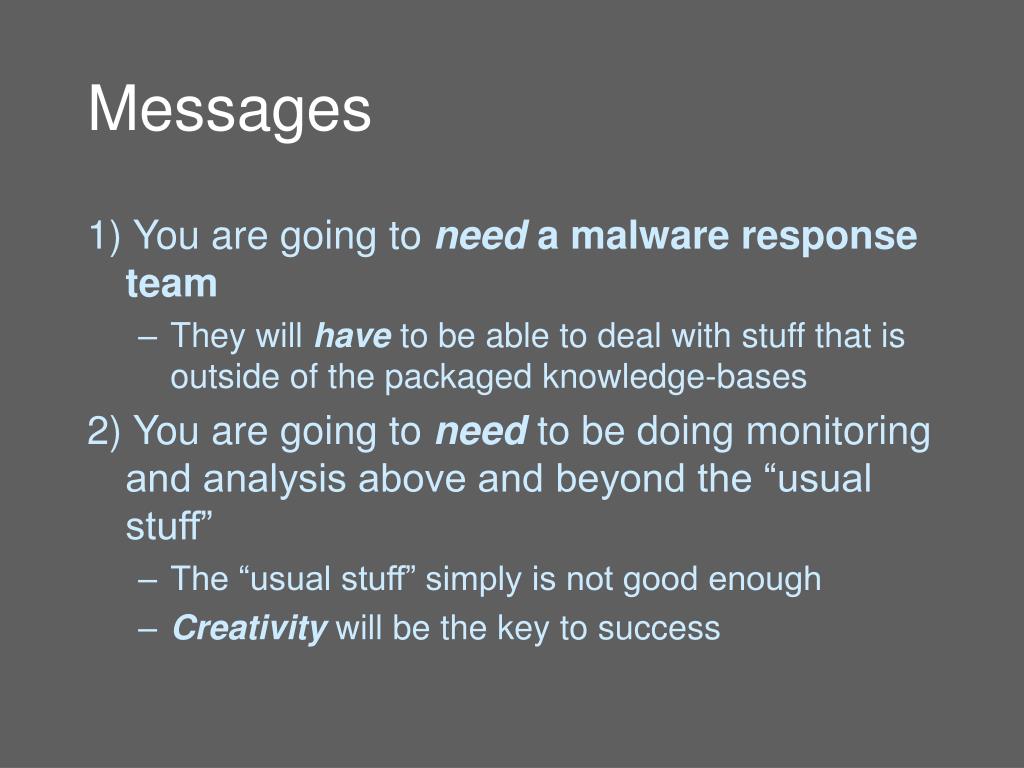 Messages

1) You are going to need a malware response team

– They will have to be able to deal with stuff that is outside of the packaged knowledge-bases

2) You are going to need to be doing monitoring and analysis above and beyond the “usual stuff”

– The “usual stuff” simply is not good enough

– Creativity will be the key to success